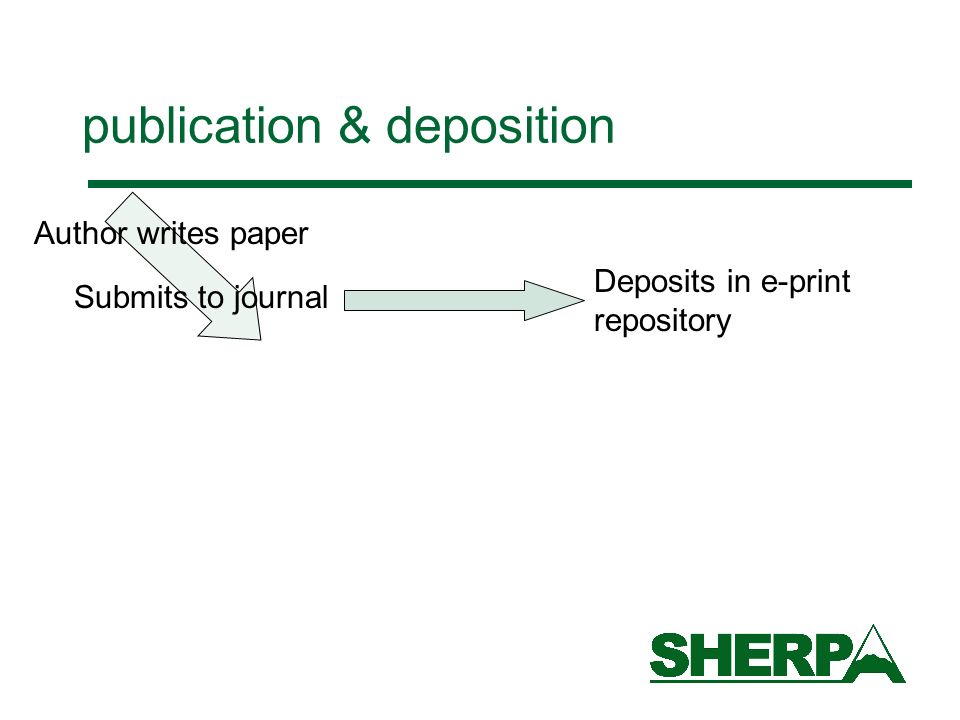 publication & deposition

Author writes paper

Submits to journal

Deposits in e-print repository

SHERPA